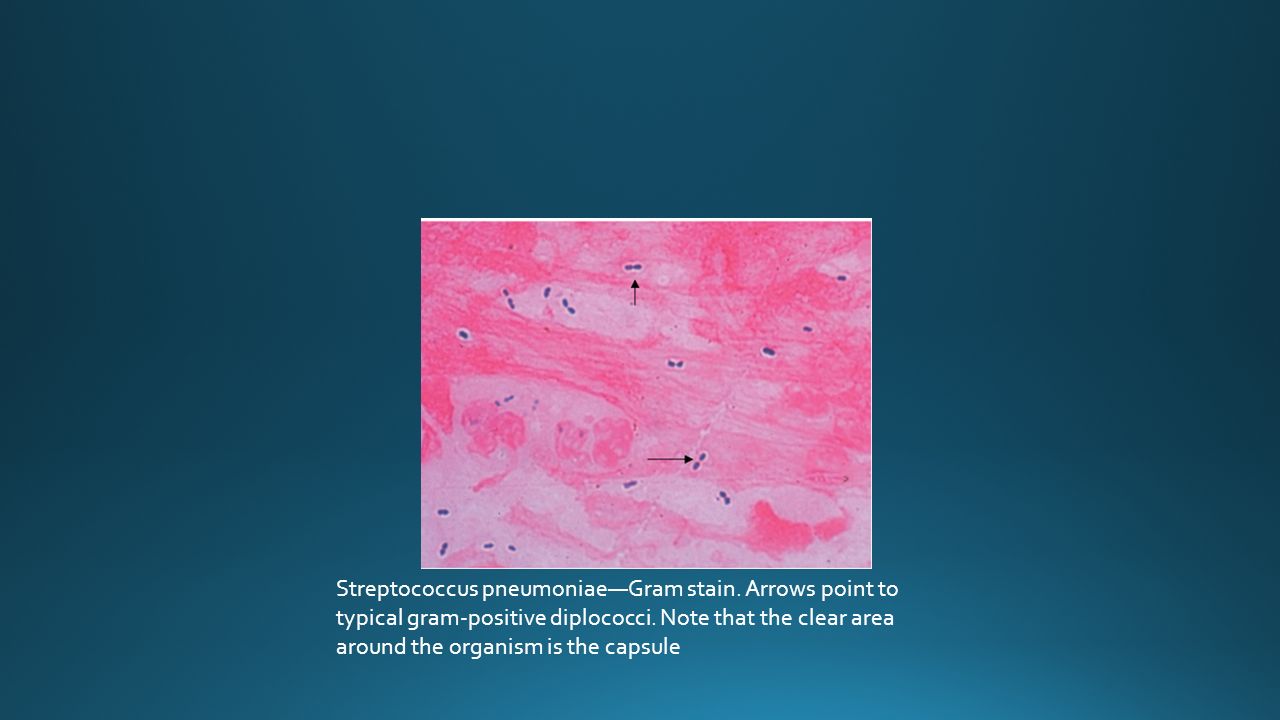 Streptococcus pneumoniae—Gram stain. Arrows point to typical gram-positive diplococci. Note that the clear area around the organism is the capsule